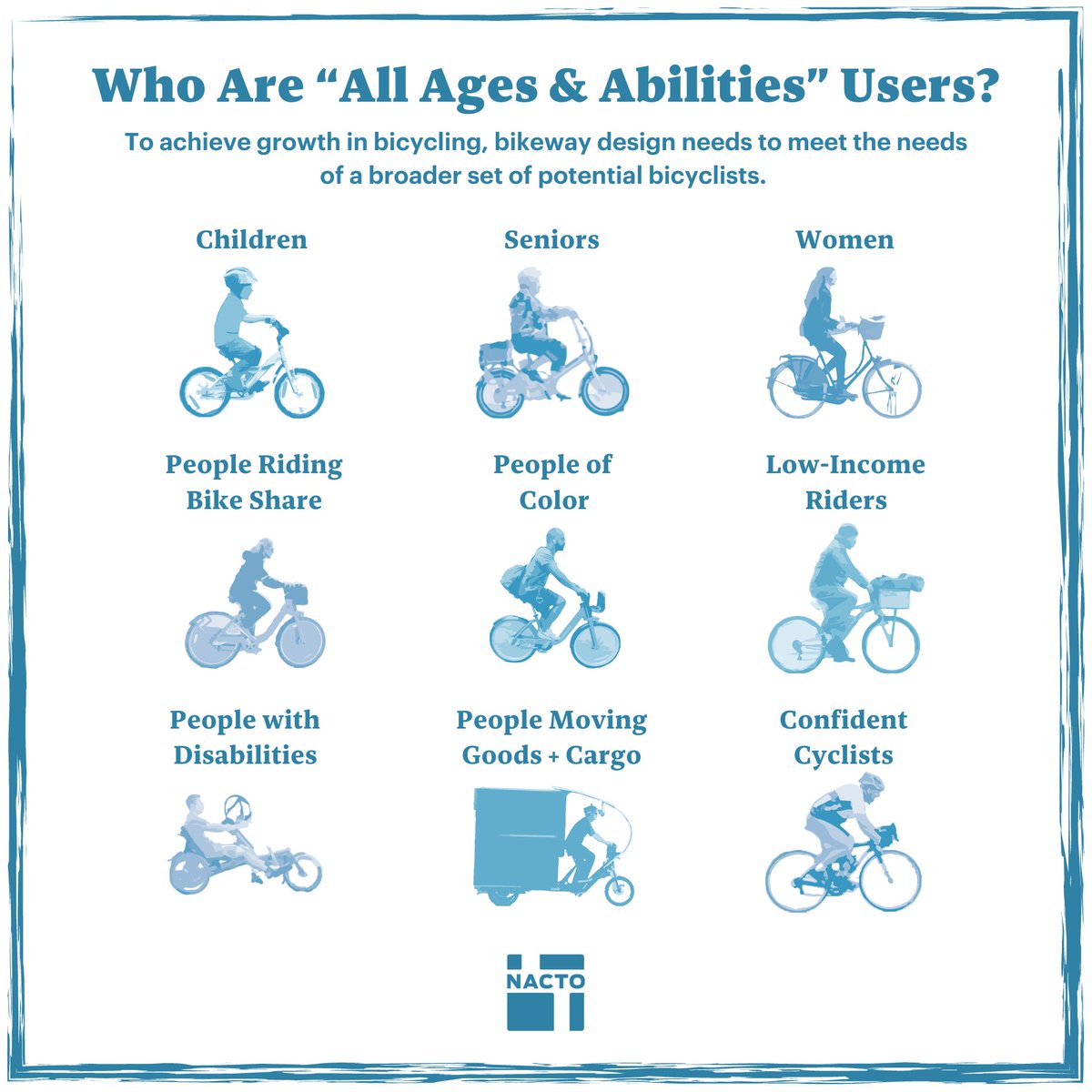 Who Are “All Ages & Abilities” Users?

To achieve growth in bicycling, bikeway design needs to meet the needs of a broader set of potential bicyclists.

Children

Seniors

Women

People Riding Bike Share

People of Color

Low-Income Riders

People with Disabilities

People Moving Goods + Cargo

Confident Cyclists

NACTO